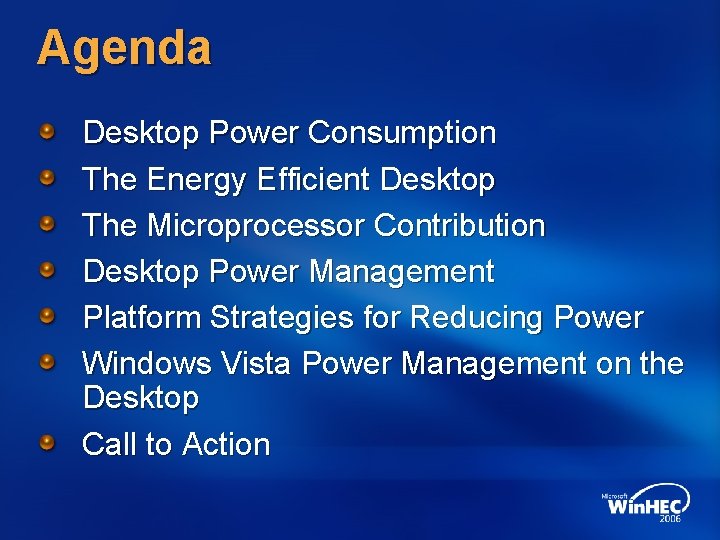 Agenda

Desktop Power Consumption

The Energy Efficient Desktop

The Microprocessor Contribution

Desktop Power Management

Platform Strategies for Reducing Power

Windows Vista Power Management on the Desktop

Call to Action

Microsoft WinHEC 2006